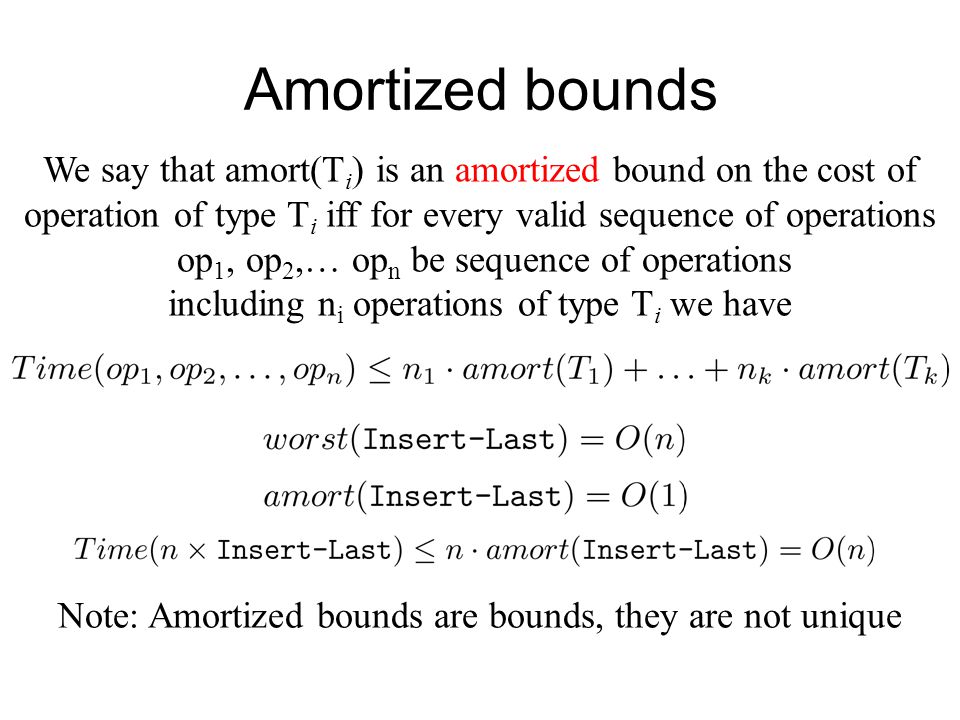 Amortized bounds

We say that amort($T_i$) is an amortized bound on the cost of operation of type $T_i$ iff for every valid sequence of operations $op_1$, $op_2$,… $op_n$ be sequence of operations including $n_i$ operations of type $T_i$ we have

$Time(op_1, op_2, \ldots, op_n) \leq n_1 \cdot amort(T_1) + \ldots + n_k \cdot amort(T_k)$

$worst(\texttt{Insert-Last}) = O(n)$

$amort(\texttt{Insert-Last}) = O(1)$

$Time(n \times \texttt{Insert-Last}) \leq n \cdot amort(\texttt{Insert-Last}) = O(n)$

Note: Amortized bounds are bounds, they are not unique